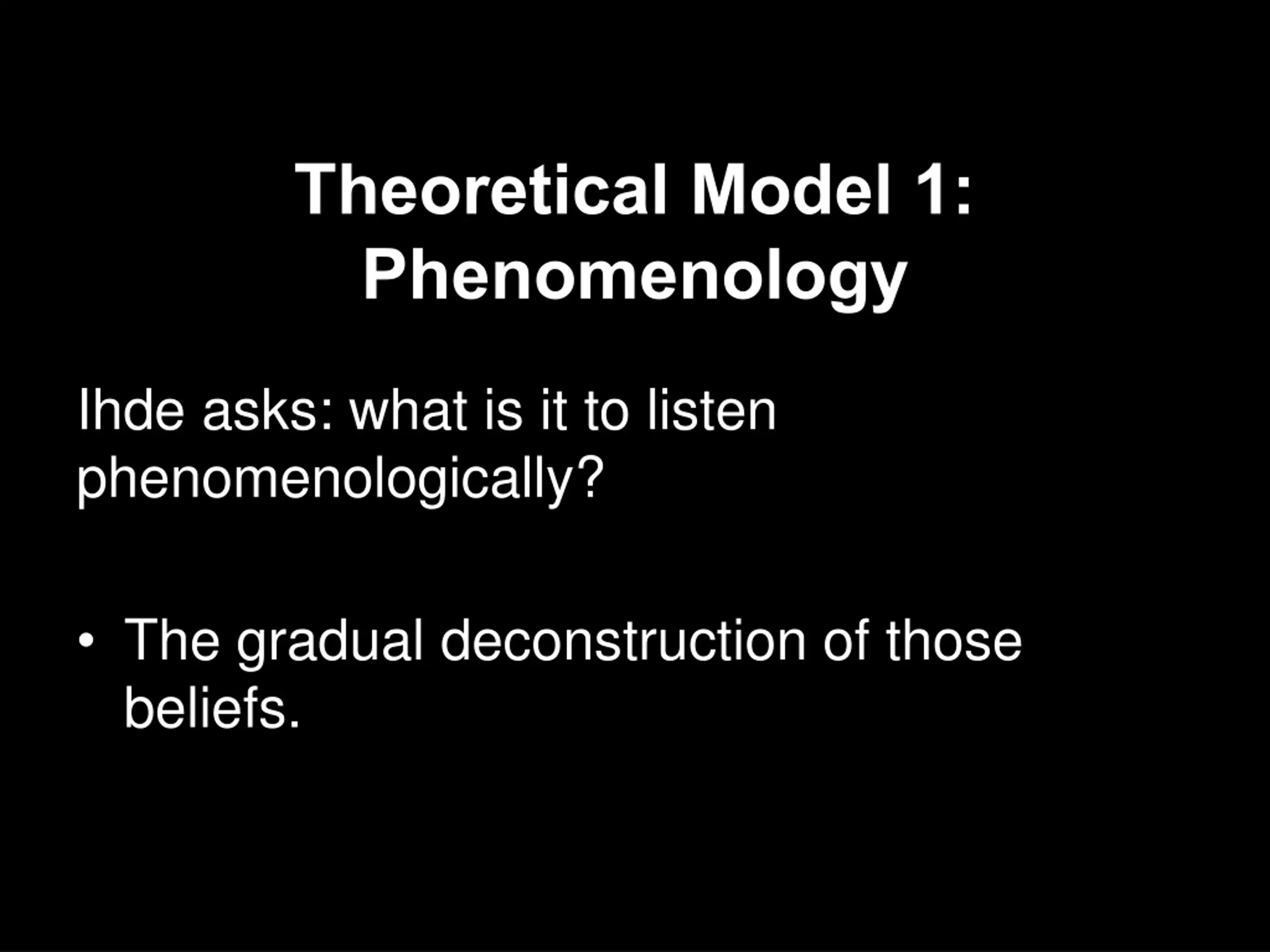 Theoretical Model 1: Phenomenology

Ihde asks: what is it to listen phenomenologically?

• The gradual deconstruction of those beliefs.